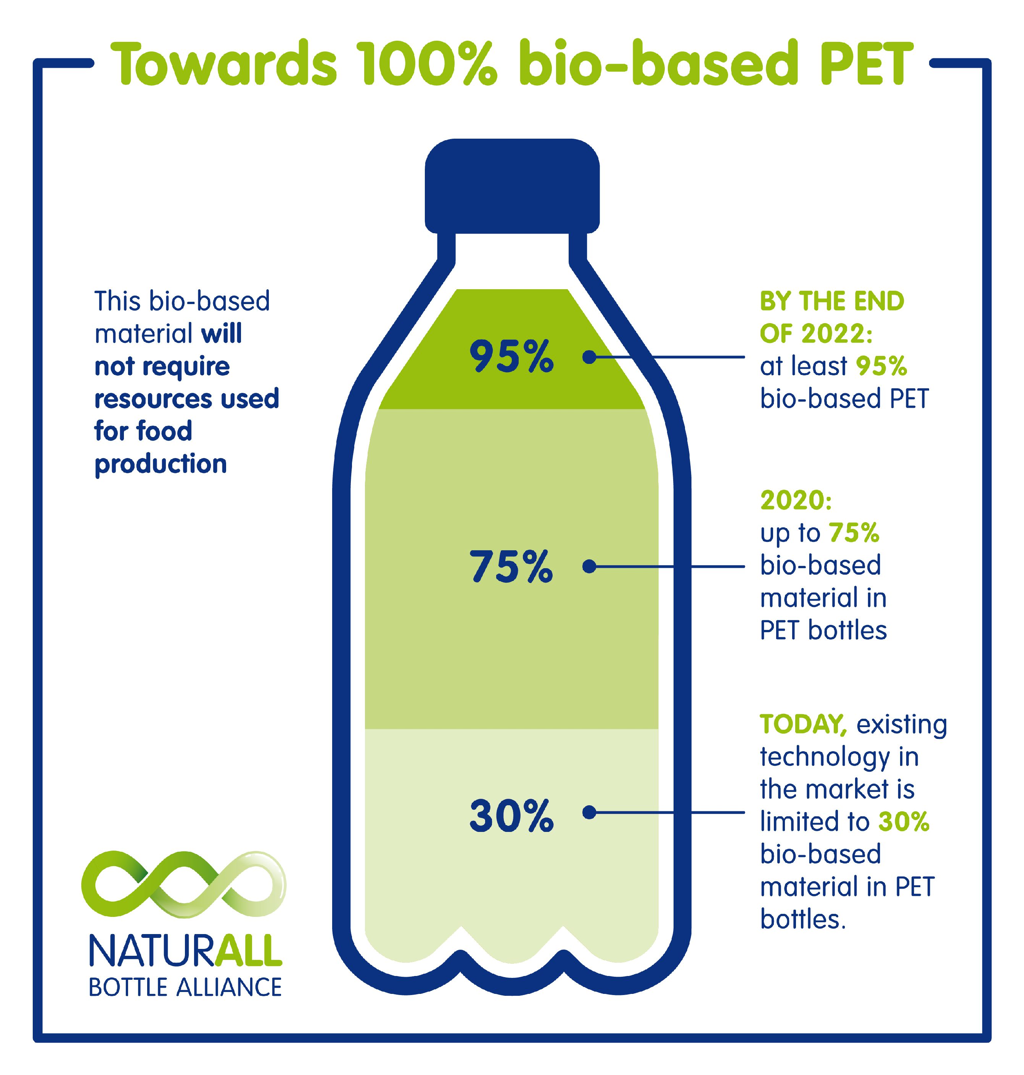 Towards 100% bio-based PET

This bio-based material will not require resources used for food production

95%

75%

30%

BY THE END OF 2022: at least 95% bio-based PET

2020: up to 75% bio-based material in PET bottles

TODAY, existing technology in the market is limited to 30% bio-based material in PET bottles.

NATURALL BOTTLE ALLIANCE